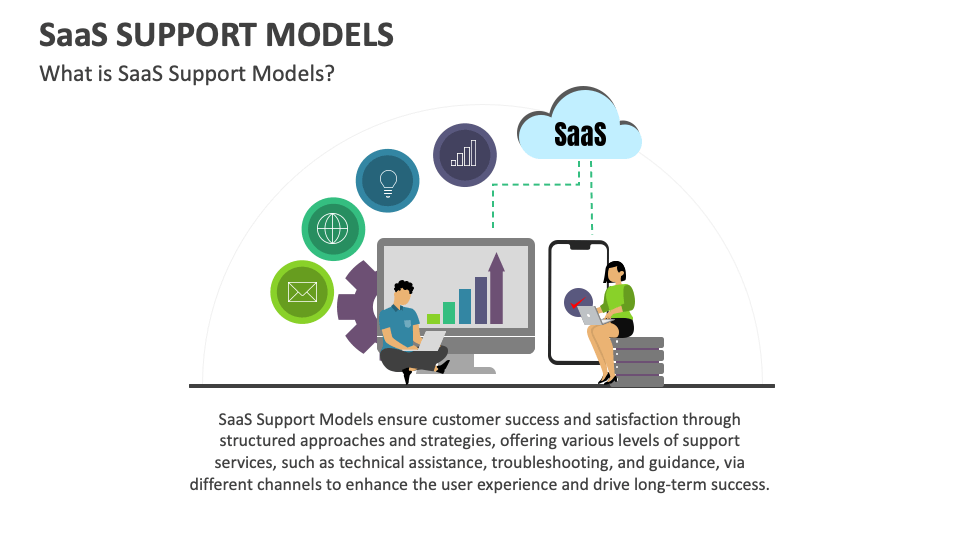 SaaS SUPPORT MODELS

What is SaaS Support Models?

SaaS

SaaS Support Models ensure customer success and satisfaction through structured approaches and strategies, offering various levels of support services, such as technical assistance, troubleshooting, and guidance, via different channels to enhance the user experience and drive long-term success.